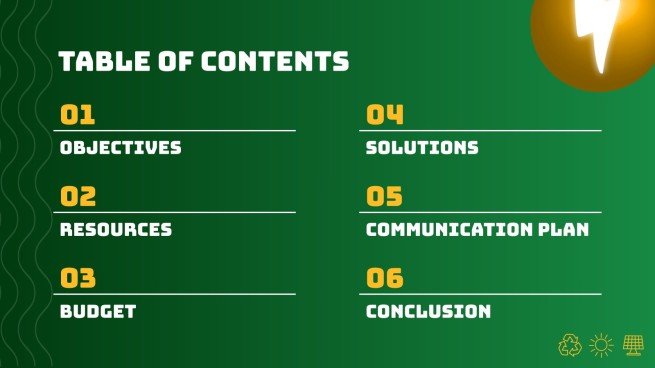 TABLE OF CONTENTS

01
OBJECTIVES

02
RESOURCES

03
BUDGET

04
SOLUTIONS

05
COMMUNICATION PLAN

06
CONCLUSION